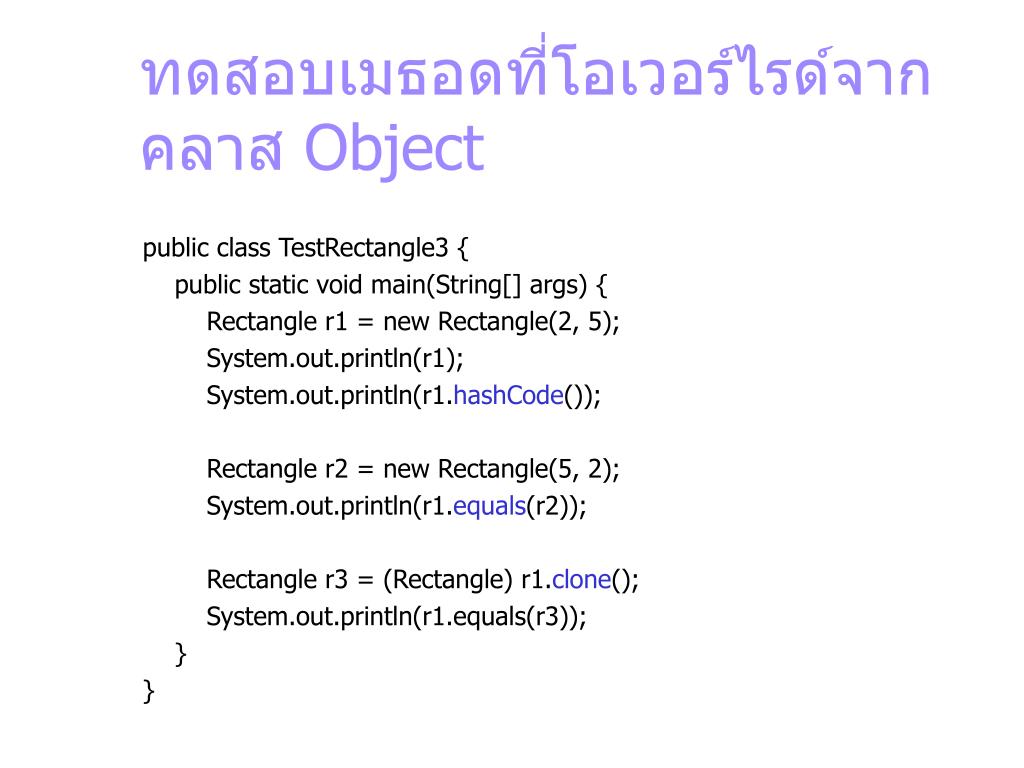 ทดสอบเมธอดที่โอเวอร์ไรด์จากคลาส Object

public class TestRectangle3 {
    public static void main(String[] args) {
        Rectangle r1 = new Rectangle(2, 5);
        System.out.println(r1);
        System.out.println(r1.hashCode());

        Rectangle r2 = new Rectangle(5, 2);
        System.out.println(r1.equals(r2));

        Rectangle r3 = (Rectangle) r1.clone();
        System.out.println(r1.equals(r3));
    }
}